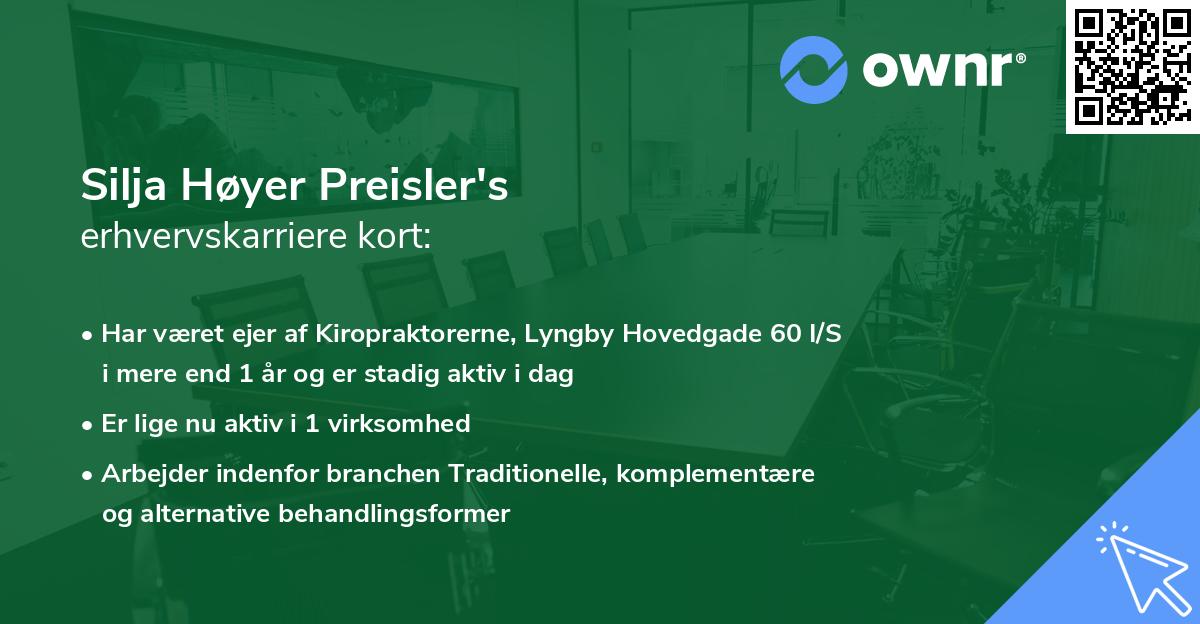 ownr®

Silja Høyer Preisler's
erhvervskarriere kort:

• Har været ejer af Kiropraktorerne, Lyngby Hovedgade 60 I/S i mere end 1 år og er stadig aktiv i dag
• Er lige nu aktiv i 1 virksomhed
• Arbejder indenfor branchen Traditionelle, komplementære og alternative behandlingsformer